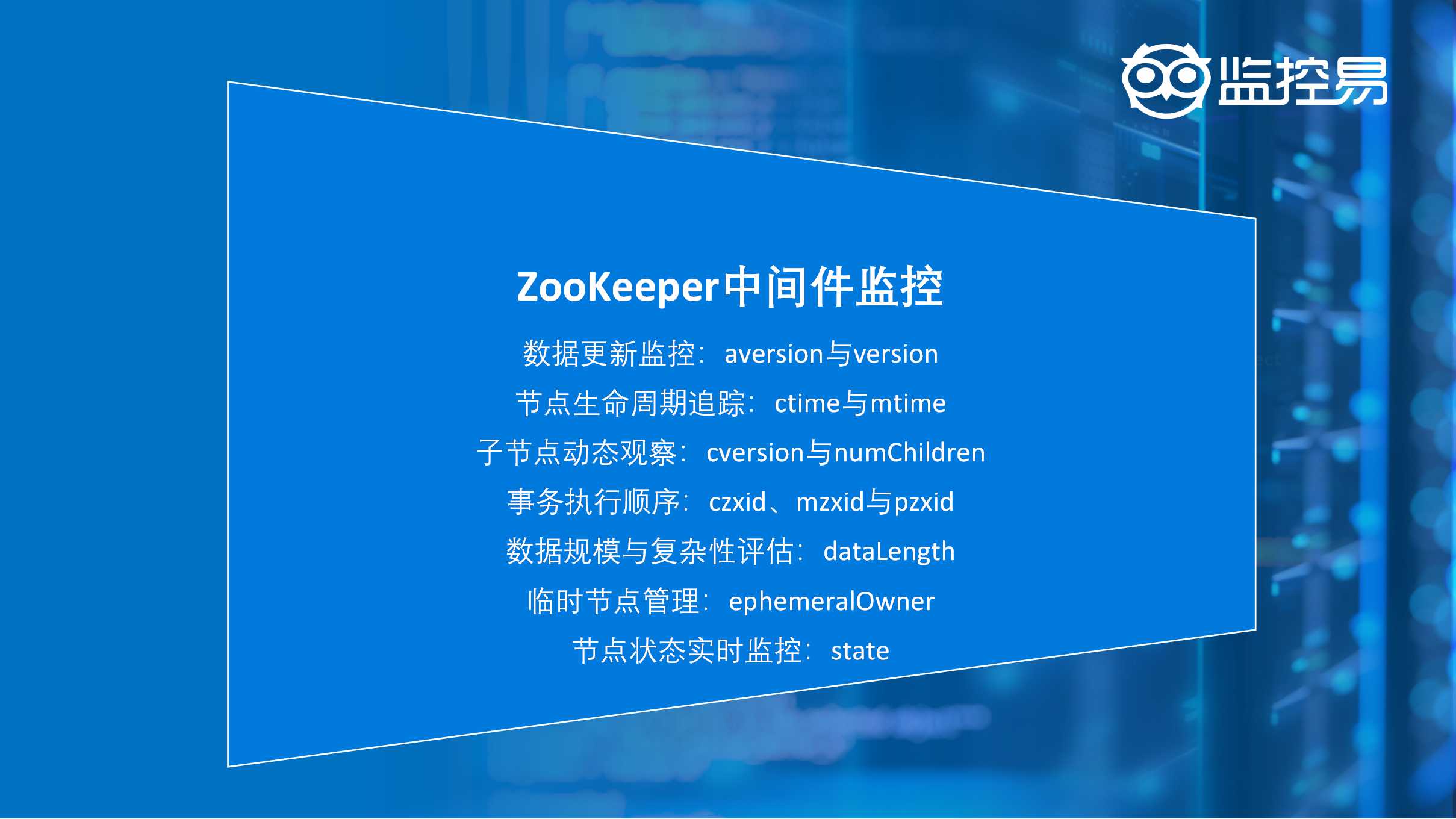 监控易

ZooKeeper中间件监控

数据更新监控：aversion与version

节点生命周期追踪：ctime与mtime

子节点动态观察：cversion与numChildren

事务执行顺序：czxid、mzxid与pzxid

数据规模与复杂性评估：dataLength

临时节点管理：ephemeralOwner

节点状态实时监控：state